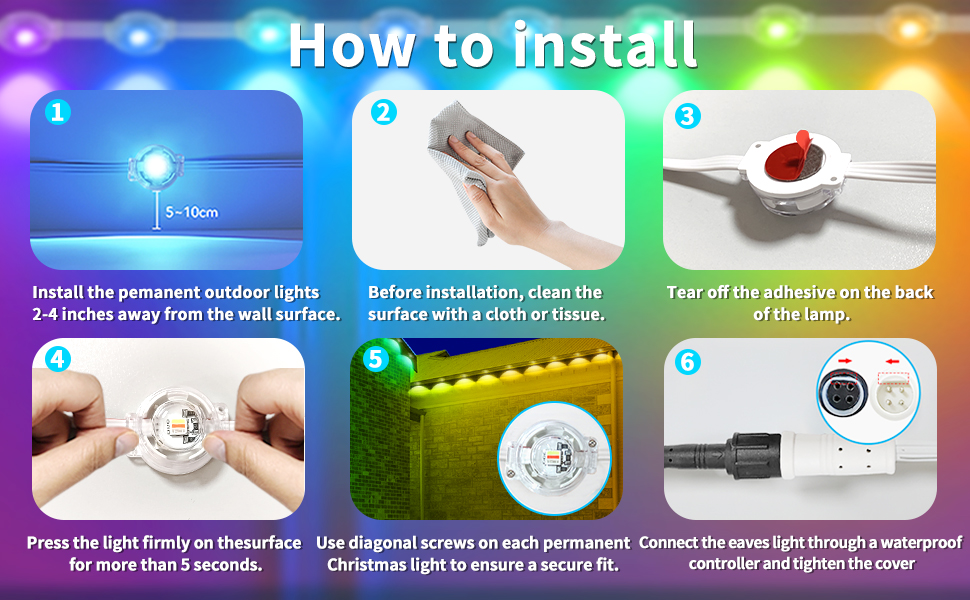 How to install

1

5~10cm

Install the pemanent outdoor lights 2-4 inches away from the wall surface.

2

Before installation, clean the surface with a cloth or tissue.

3

Tear off the adhesive on the back of the lamp.

4

Press the light firmly on thesurface for more than 5 seconds.

5

Use diagonal screws on each permanent Christmas light to ensure a secure fit.

6

Connect the eaves light through a waterproof controller and tighten the cover